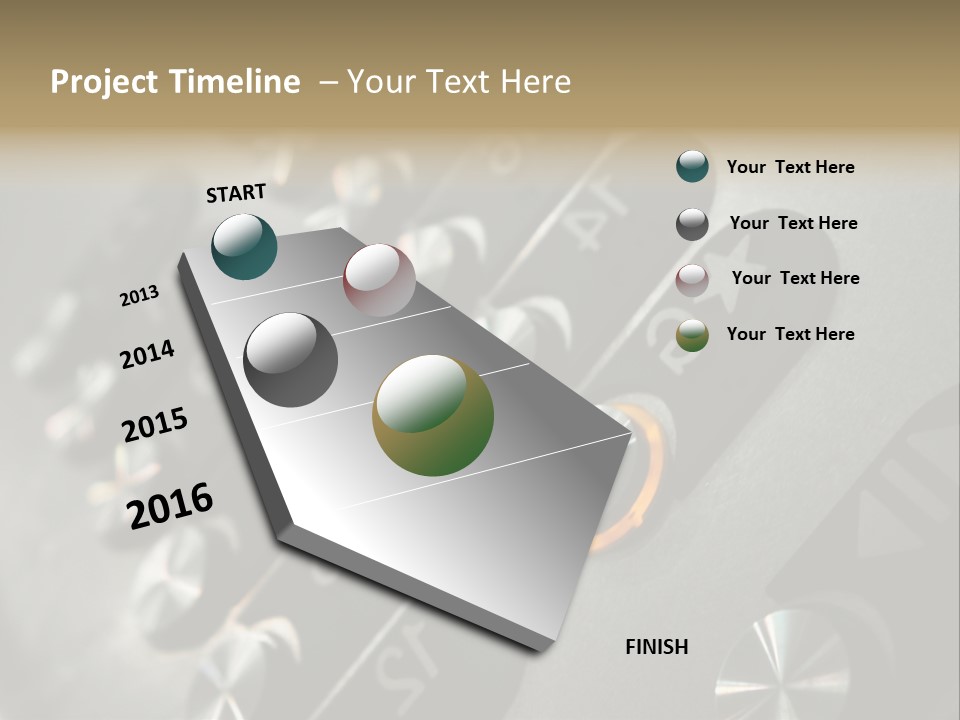 Project Timeline – Your Text Here

START

2013

2014

2015

2016

Your Text Here

Your Text Here

Your Text Here

Your Text Here

FINISH